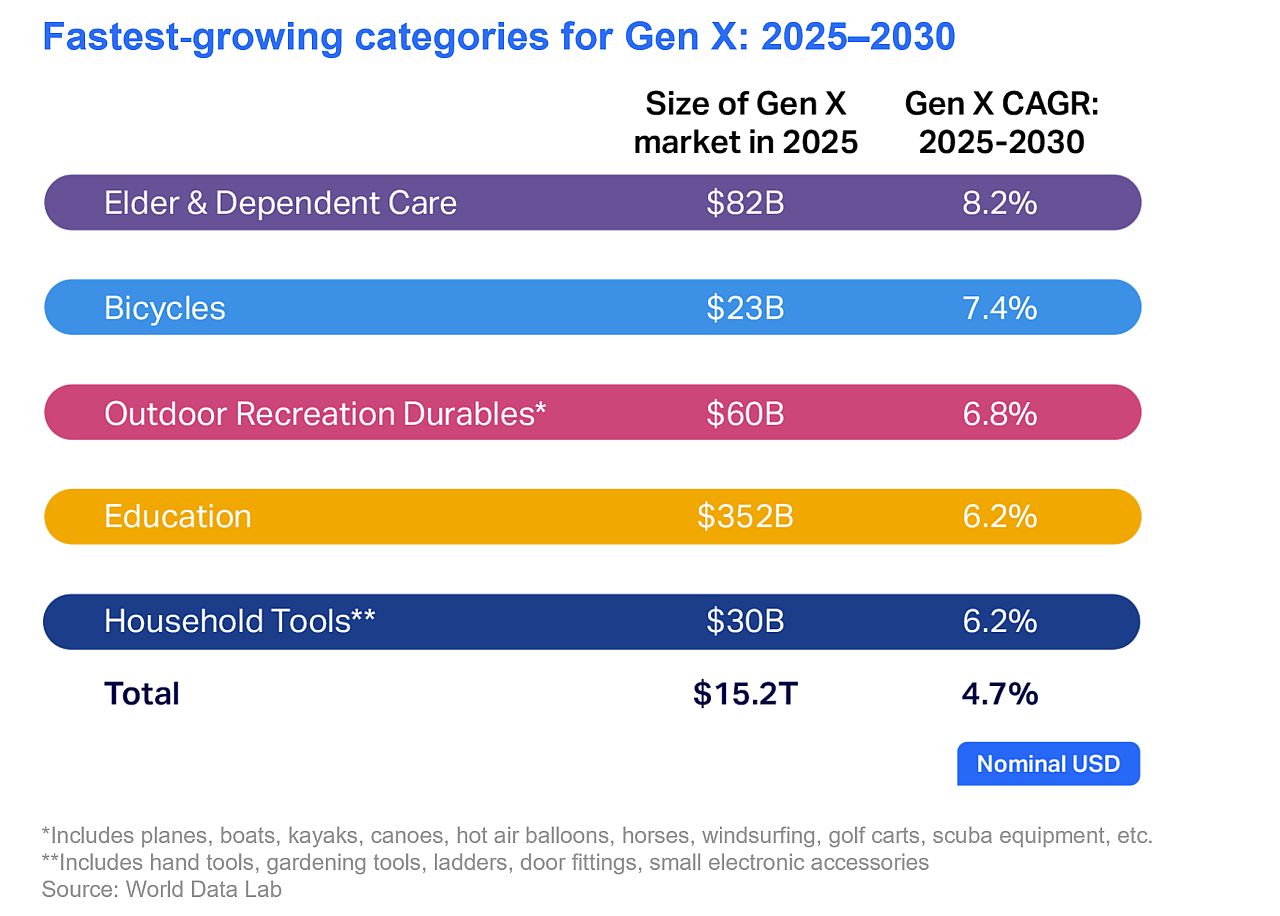 Fastest-growing categories for Gen X: 2025–2030

| | Size of Gen X market in 2025 | Gen X CAGR: 2025-2030 |
|---|---|---|
| Elder & Dependent Care | \$82B | 8.2% |
| Bicycles | \$23B | 7.4% |
| Outdoor Recreation Durables* | \$60B | 6.8% |
| Education | \$352B | 6.2% |
| Household Tools** | \$30B | 6.2% |
| Total | \$15.2T | 4.7% |

Nominal USD

*Includes planes, boats, kayaks, canoes, hot air balloons, horses, windsurfing, golf carts, scuba equipment, etc.
**Includes hand tools, gardening tools, ladders, door fittings, small electronic accessories
Source: World Data Lab